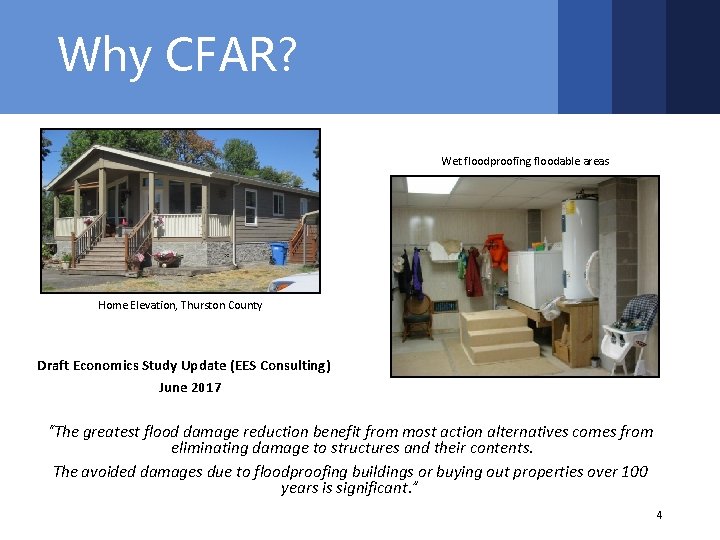 Why CFAR?

Home Elevation, Thurston County

Wet floodproofing floodable areas

Draft Economics Study Update (EES Consulting)

June 2017

"The greatest flood damage reduction benefit from most action alternatives comes from eliminating damage to structures and their contents.

The avoided damages due to floodproofing buildings or buying out properties over 100 years is significant."

4